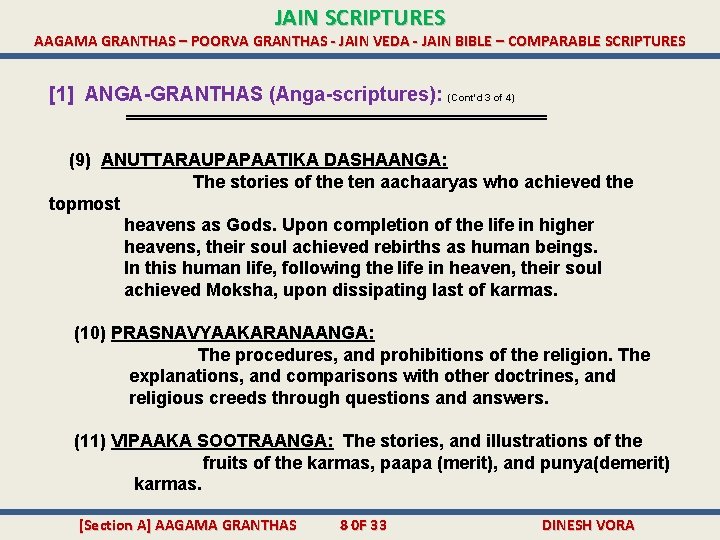 JAIN SCRIPTURES
AAGAMA GRANTHAS – POORVA GRANTHAS - JAIN VEDA - JAIN BIBLE – COMPARABLE SCRIPTURES

[1] ANGA-GRANTHAS (Anga-scriptures): (Cont'd 3 of 4)

(9) ANUTTARAUPAPAATIKA DASHAANGA:
The stories of the ten aachaaryas who achieved the topmost heavens as Gods. Upon completion of the life in higher heavens, their soul achieved rebirths as human beings. In this human life, following the life in heaven, their soul achieved Moksha, upon dissipating last of karmas.

(10) PRASNAVYAAKARANAANGA:
The procedures, and prohibitions of the religion. The explanations, and comparisons with other doctrines, and religious creeds through questions and answers.

(11) VIPAAKA SOOTRAANGA: The stories, and illustrations of the fruits of the karmas, paapa (merit), and punya(demerit) karmas.

[Section A] AAGAMA GRANTHAS 8 OF 33 DINESH VORA